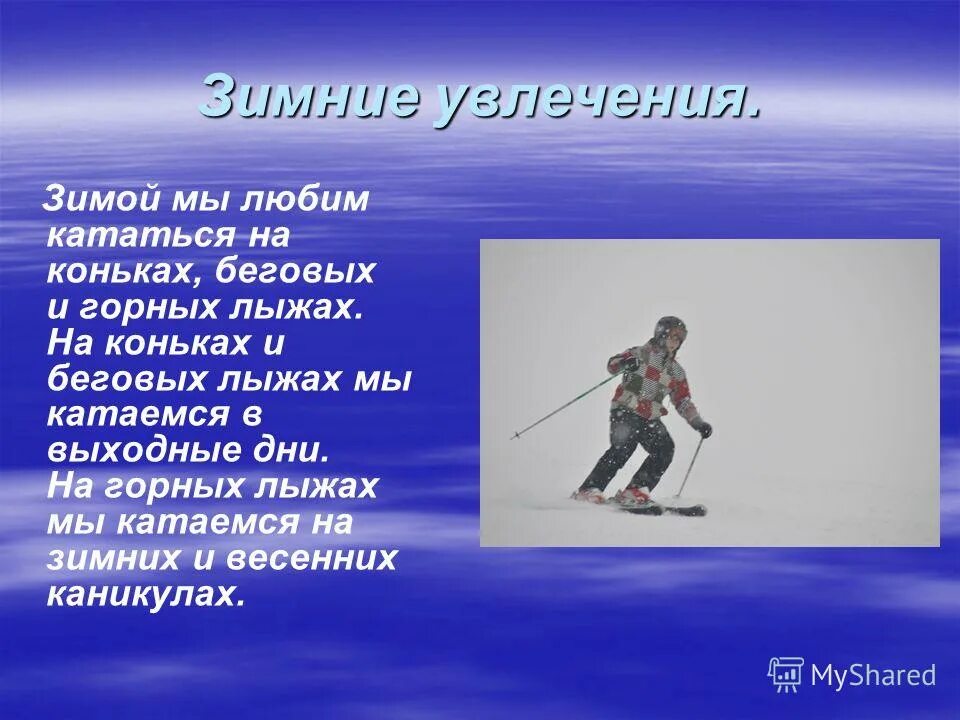 Зимние увлечения.

Зимой мы любим кататься на коньках, беговых и горных лыжах. На коньках и беговых лыжах мы катаемся в выходные дни. На горных лыжах мы катаемся на зимних и весенних каникулах.

MyShared